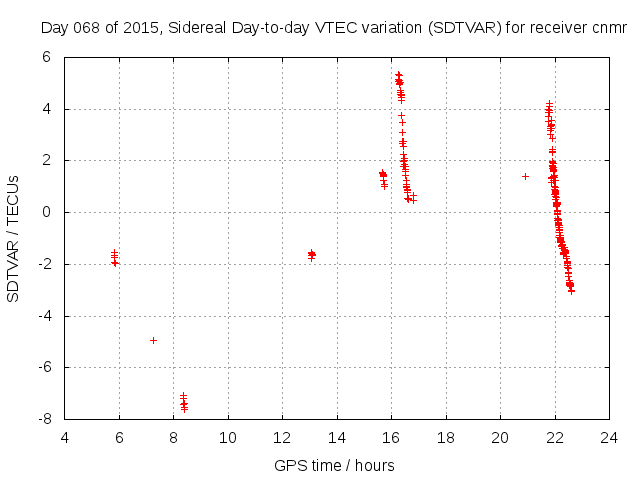 Day 068 of 2015, Sidereal Day-to-day VTEC variation (SDTVAR) for receiver cnmr

SDTVAR / TECUs

6
4
2
0
-2
-4
-6
-8

4 6 8 10 12 14 16 18 20 22 24

GPS time / hours